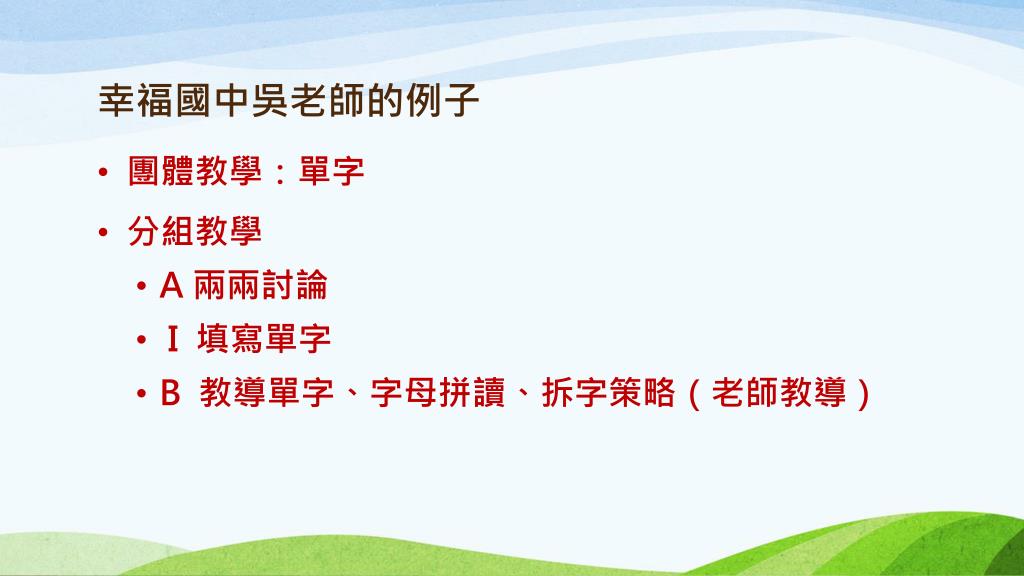 幸福國中吳老師的例子

• 團體教學：單字

• 分組教學

• A 兩兩討論

• Ｉ 填寫單字

• B 教導單字、字母拼讀、拆字策略（老師教導）